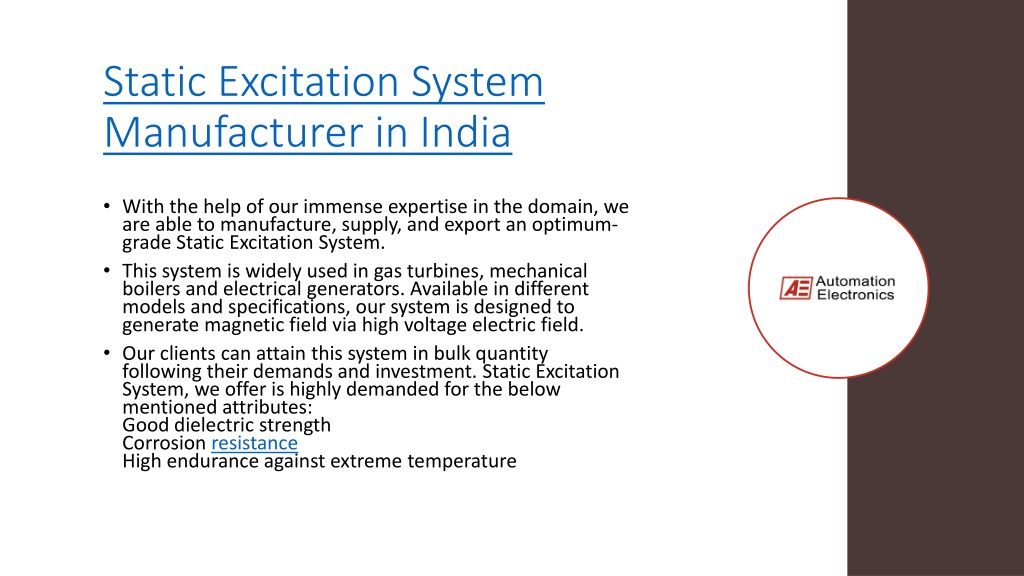 Static Excitation System Manufacturer in India

• With the help of our immense expertise in the domain, we are able to manufacture, supply, and export an optimum-grade Static Excitation System.
• This system is widely used in gas turbines, mechanical boilers and electrical generators. Available in different models and specifications, our system is designed to generate magnetic field via high voltage electric field.
• Our clients can attain this system in bulk quantity following their demands and investment. Static Excitation System, we offer is highly demanded for the below mentioned attributes:
Good dielectric strength
Corrosion resistance
High endurance against extreme temperature

AE Automation Electronics